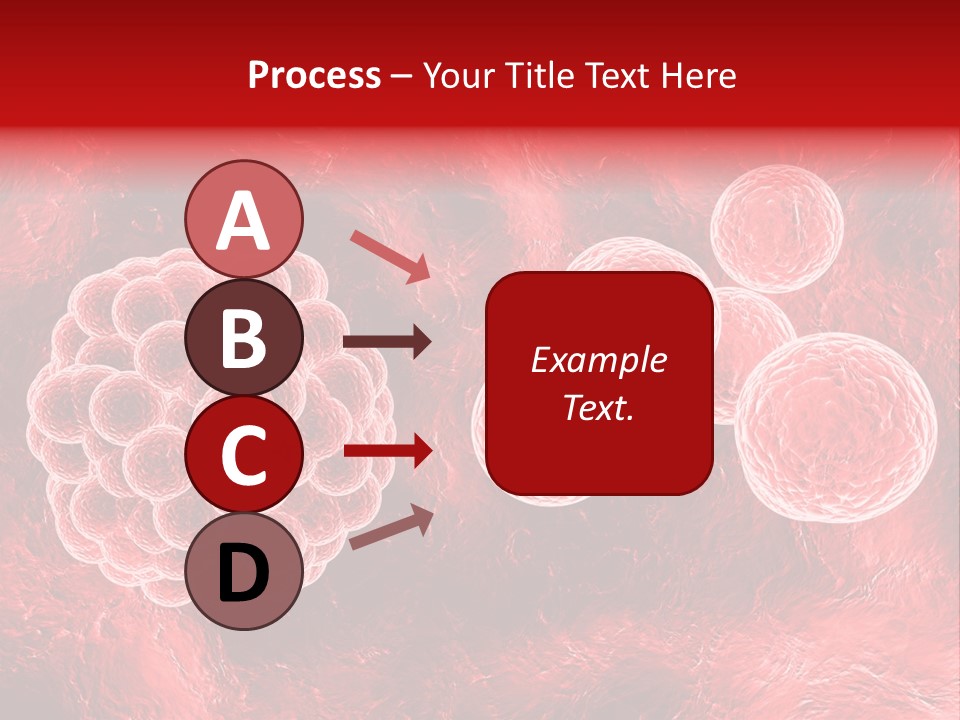 Process – Your Title Text Here

A

B

C

D

Example Text.